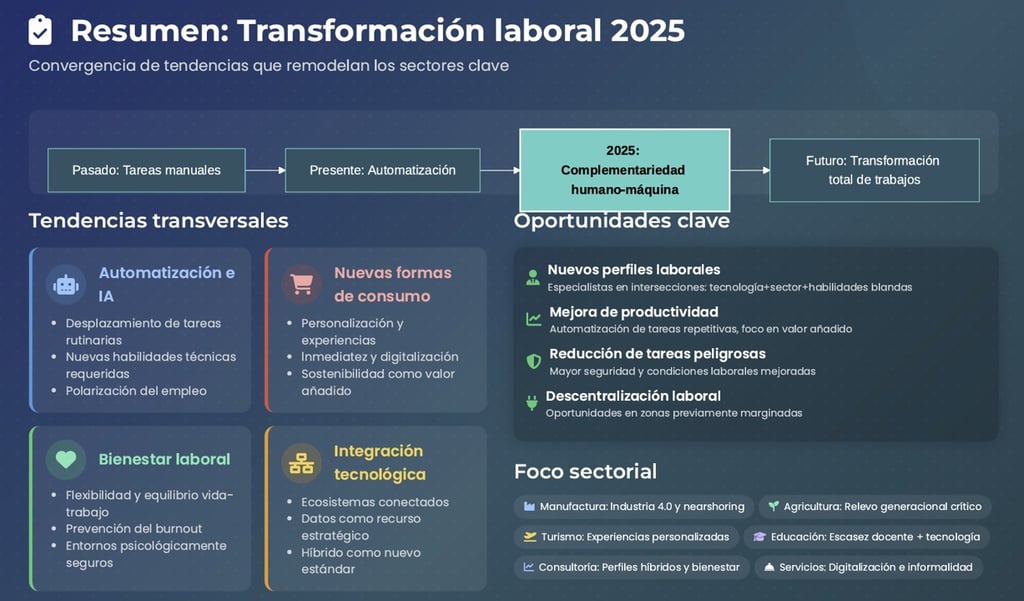 Resumen: Transformación laboral 2025

Convergencia de tendencias que remodelan los sectores clave

Pasado: Tareas manuales

Presente: Automatización

2025: Complementariedad humano-máquina

Futuro: Transformación total de trabajos

Tendencias transversales

Automatización e IA
- Desplazamiento de tareas rutinarias
- Nuevas habilidades técnicas requeridas
- Polarización del empleo

Nuevas formas de consumo
- Personalización y experiencias
- Inmediatez y digitalización
- Sostenibilidad como valor añadido

Bienestar laboral
- Flexibilidad y equilibrio vida-trabajo
- Prevención del burnout
- Entornos psicológicamente seguros

Integración tecnológica
- Ecosistemas conectados
- Datos como recurso estratégico
- Híbrido como nuevo estándar

Oportunidades clave

Nuevos perfiles laborales
Especialistas en intersecciones: tecnología+sector+habilidades blandas

Mejora de productividad
Automatización de tareas repetitivas, foco en valor añadido

Reducción de tareas peligrosas
Mayor seguridad y condiciones laborales mejoradas

Descentralización laboral
Oportunidades en zonas previamente marginadas

Foco sectorial

Manufactura: Industria 4.0 y nearshoring
Agricultura: Relevo generacional crítico
Turismo: Experiencias personalizadas
Educación: Escasez docente + tecnología
Consultoría: Perfiles híbridos y bienestar
Servicios: Digitalización e informalidad